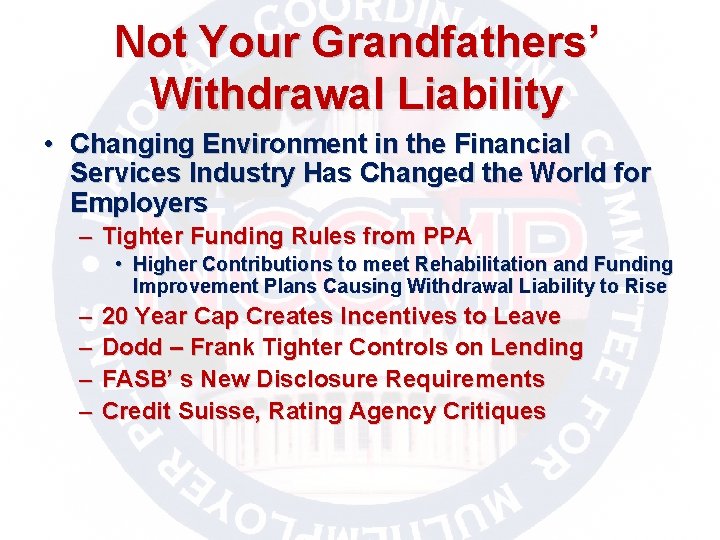 Not Your Grandfathers' Withdrawal Liability

• Changing Environment in the Financial Services Industry Has Changed the World for Employers
 – Tighter Funding Rules from PPA
  • Higher Contributions to meet Rehabilitation and Funding Improvement Plans Causing Withdrawal Liability to Rise
 – 20 Year Cap Creates Incentives to Leave
 – Dodd – Frank Tighter Controls on Lending
 – FASB' s New Disclosure Requirements
 – Credit Suisse, Rating Agency Critiques

NATIONAL COORDINATING COMMITTEE FOR MULTIEMPLOYER PLANS
NCCMP